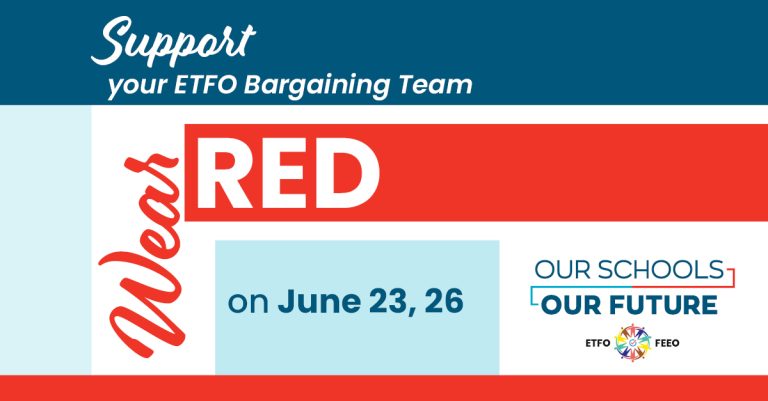 Support
your ETFO Bargaining Team

Wear RED

on June 23, 26

OUR SCHOOLS
OUR FUTURE

ETFO FEEO